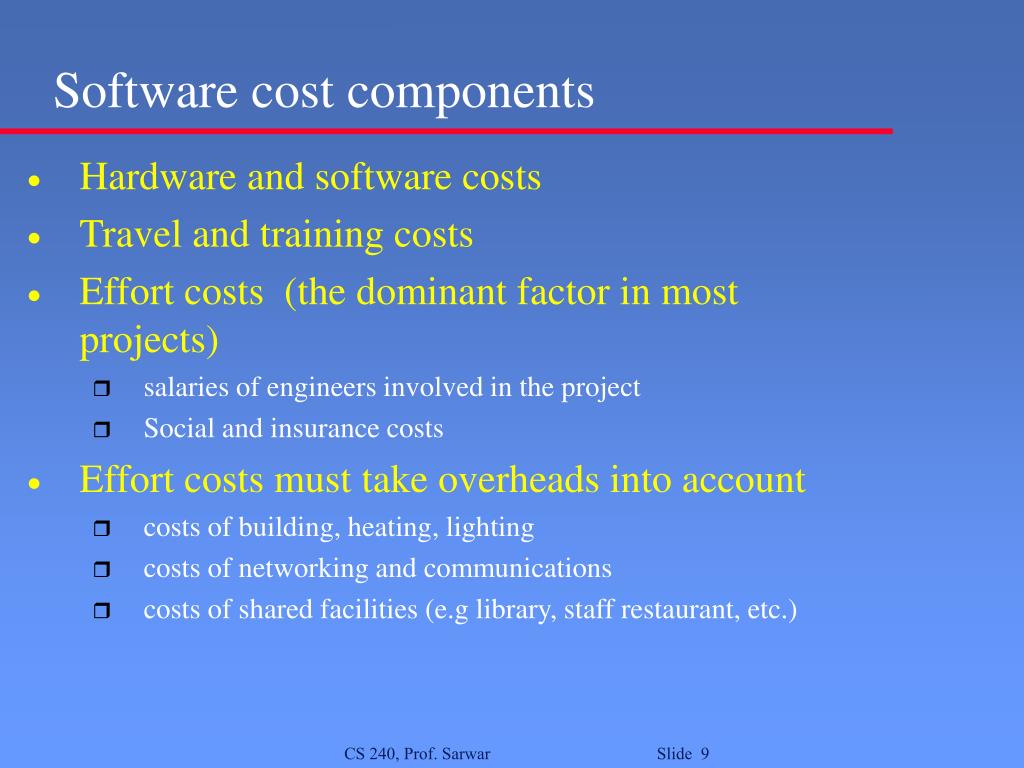 Software cost components

- Hardware and software costs
- Travel and training costs
- Effort costs (the dominant factor in most projects)
  - salaries of engineers involved in the project
  - Social and insurance costs
- Effort costs must take overheads into account
  - costs of building, heating, lighting
  - costs of networking and communications
  - costs of shared facilities (e.g library, staff restaurant, etc.)

CS 240, Prof. Sarwar

Slide 9